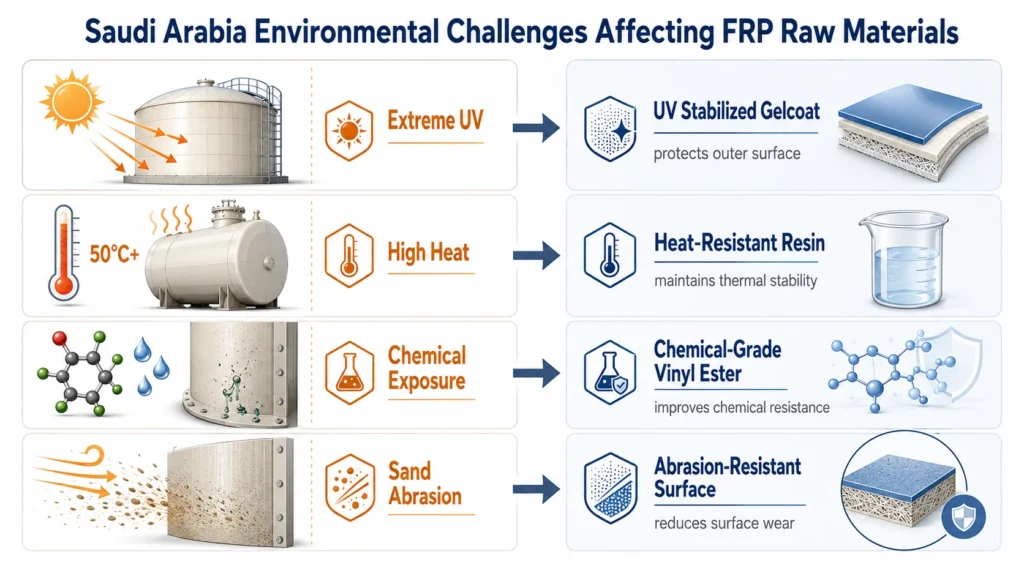 Saudi Arabia Environmental Challenges Affecting FRP Raw Materials

Extreme UV

UV Stabilized Gelcoat

protects outer surface

50°C+

High Heat

Heat-Resistant Resin

maintains thermal stability

Chemical Exposure

Chemical-Grade Vinyl Ester

improves chemical resistance

Sand Abrasion

Abrasion-Resistant Surface

reduces surface wear